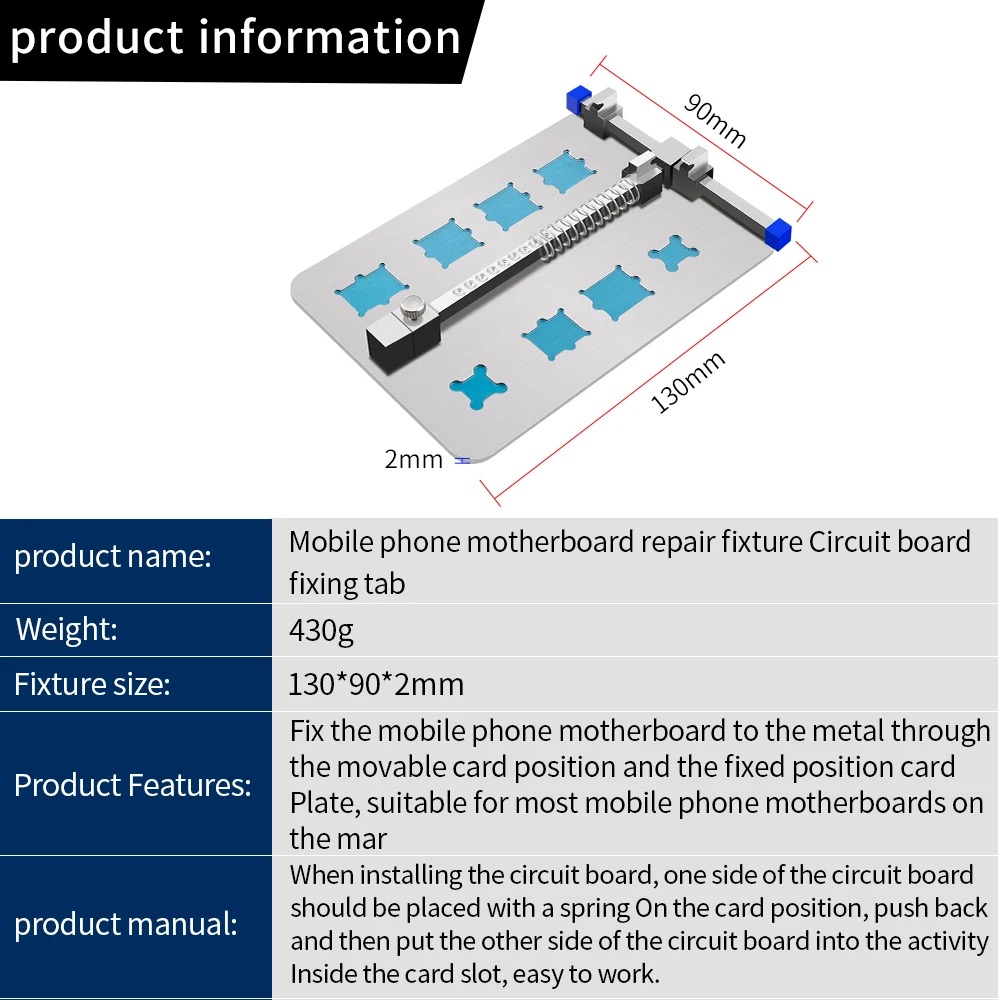 product information

90mm

130mm

2mm

| product name: | Mobile phone motherboard repair fixture Circuit board fixing tab |
|---|---|
| Weight: | 430g |
| Fixture size: | 130*90*2mm |
| Product Features: | Fix the mobile phone motherboard to the metal through the movable card position and the fixed position card Plate, suitable for most mobile phone motherboards on the mar |
| product manual: | When installing the circuit board, one side of the circuit board should be placed with a spring On the card position, push back and then put the other side of the circuit board into the activity Inside the card slot, easy to work. |